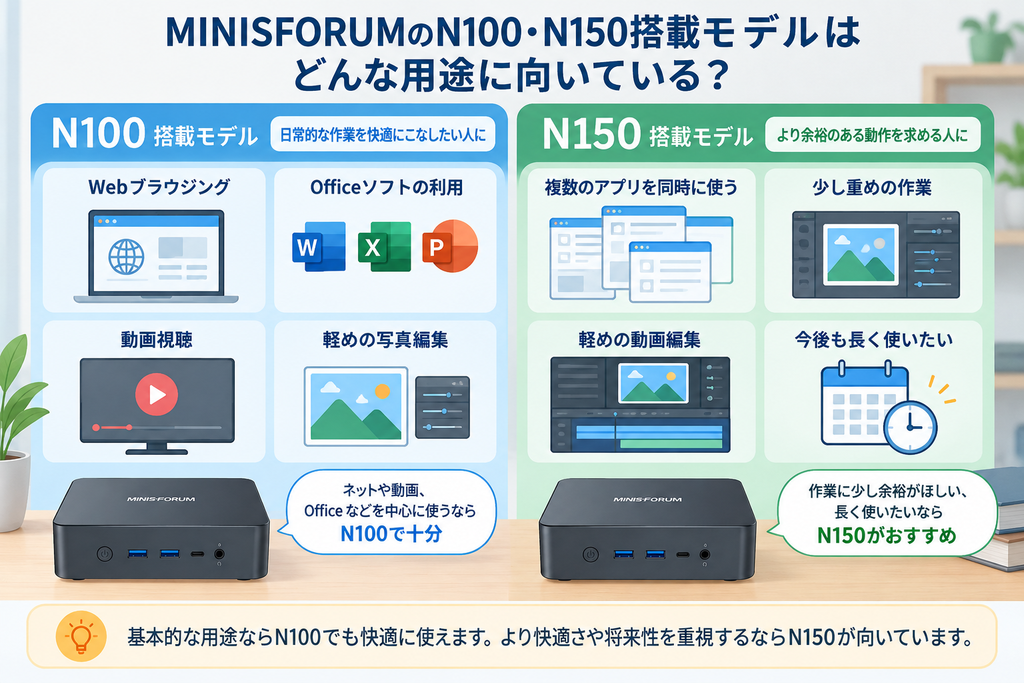 MINISFORUMのN100・N150搭載モデルは
どんな用途に向いている？

N100 搭載モデル
日常的な作業を快適にこなしたい人に

Webブラウジング

Officeソフトの利用

W X P

動画視聴

軽めの写真編集

MINISFORUM

ネットや動画、Officeなどを中心に使うなら
N100で十分

N150 搭載モデル
より余裕のある動作を求める人に

複数のアプリを同時に使う

少し重めの作業

軽めの動画編集

今後も長く使いたい

MINISFORUM

作業に少し余裕がほしい、長く使いたいなら
N150がおすすめ

基本的な用途ならN100でも快適に使えます。より快適さや将来性を重視するならN150が向いています。